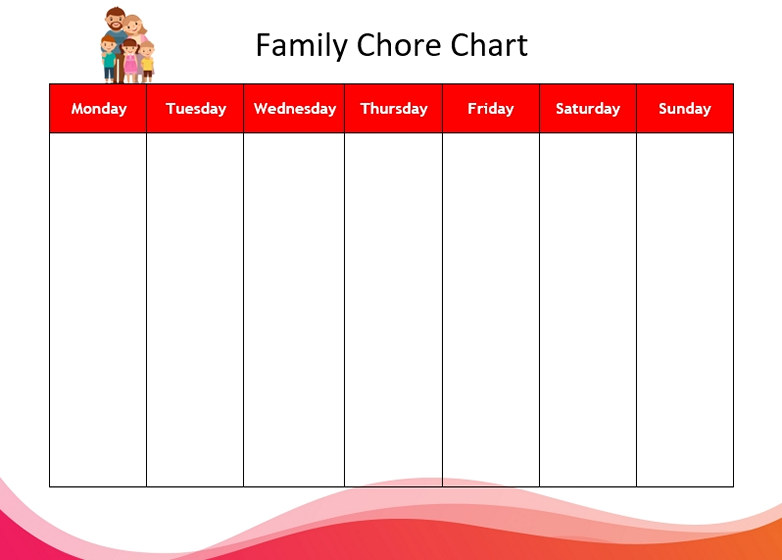 Family Chore Chart

| Monday | Tuesday | Wednesday | Thursday | Friday | Saturday | Sunday |
|---|---|---|---|---|---|---|
| | | | | | | |